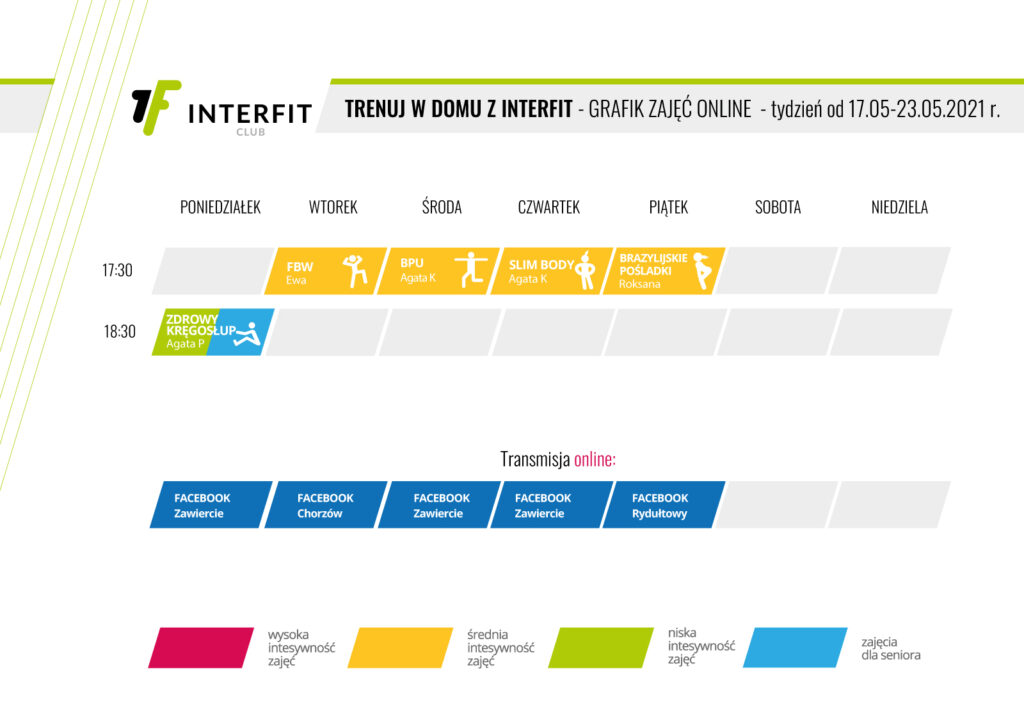 INTERFIT CLUB

TRENUJ W DOMU Z INTERFIT - GRAFIK ZAJĘĆ ONLINE - tydzień od 17.05-23.05.2021 r.

| | PONIEDZIAŁEK | WTOREK | ŚRODA | CZWARTEK | PIĄTEK | SOBOTA | NIEDZIELA |
|---|---|---|---|---|---|---|---|
| 17:30 | | FBW Ewa | BPU Agata K | SLIM BODY Agata K | BRAZYLIJSKIE POŚLADKI Roksana | | |
| 18:30 | ZDROWY KRĘGOSŁUP Agata P | | | | | | |

Transmisja online:

| FACEBOOK Zawiercie | FACEBOOK Chorzów | FACEBOOK Zawiercie | FACEBOOK Zawiercie | FACEBOOK Rydułtowy | | |
|---|---|---|---|---|---|---|

wysoka intesywność zajęć

średnia intesywność zajęć

niska intesywność zajęć

zajęcia dla seniora